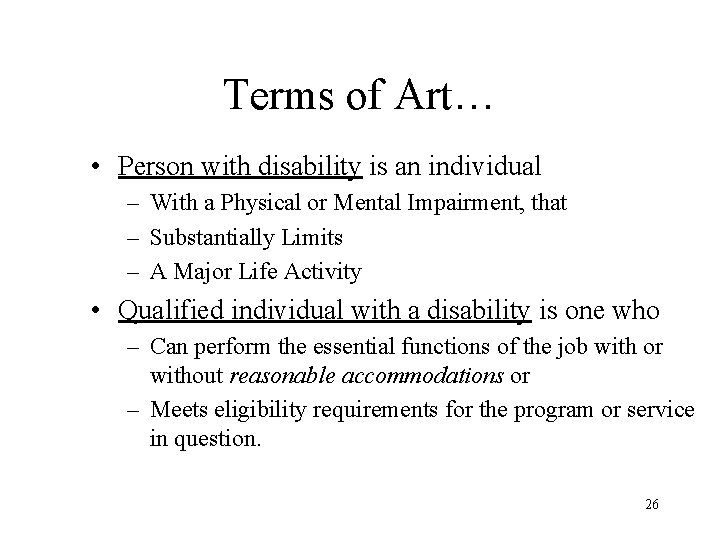 Terms of Art…

• Person with disability is an individual
– With a Physical or Mental Impairment, that
– Substantially Limits
– A Major Life Activity

• Qualified individual with a disability is one who
– Can perform the essential functions of the job with or without reasonable accommodations or
– Meets eligibility requirements for the program or service in question.

26